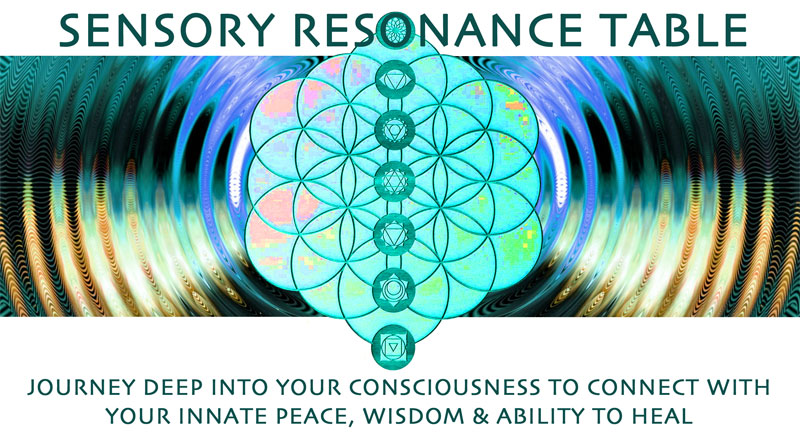 SENSORY RESONANCE TABLE

JOURNEY DEEP INTO YOUR CONSCIOUSNESS TO CONNECT WITH YOUR INNATE PEACE, WISDOM & ABILITY TO HEAL